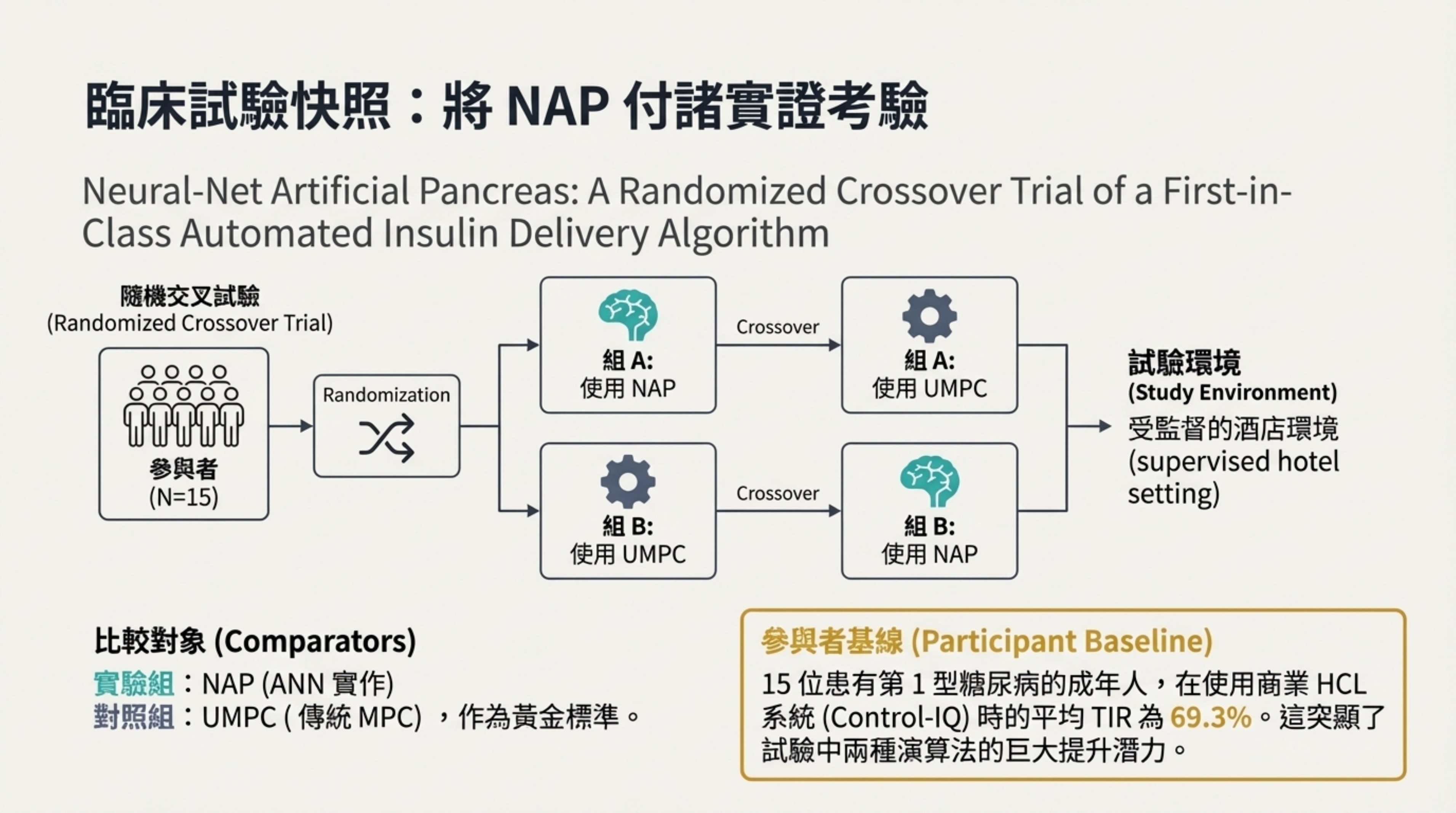 臨床試驗快照：將 NAP 付諸實證考驗

Neural-Net Artificial Pancreas: A Randomized Crossover Trial of a First-in-Class Automated Insulin Delivery Algorithm

隨機交叉試驗
(Randomized Crossover Trial)

參與者
(N=15)

Randomization

組 A:
使用 NAP

Crossover

組 A:
使用 UMPC

組 B:
使用 UMPC

Crossover

組 B:
使用 NAP

試驗環境
(Study Environment)
受監督的酒店環境
(supervised hotel setting)

比較對象 (Comparators)
實驗組：NAP (ANN 實作)
對照組：UMPC ( 傳統 MPC) ，作為黃金標準。

參與者基線 (Participant Baseline)
15 位患有第 1 型糖尿病的成年人，在使用商業 HCL 系統 (Control-IQ) 時的平均 TIR 為 69.3%。這突顯了試驗中兩種演算法的巨大提升潛力。